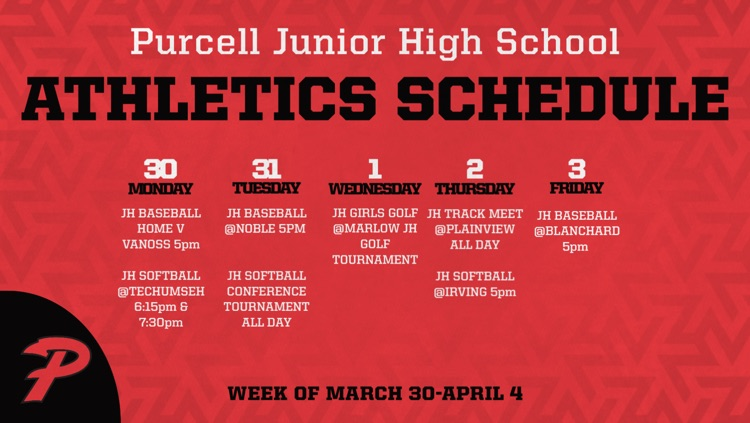 Purcell Junior High School

ATHLETICS SCHEDULE

30
MONDAY

JH BASEBALL HOME V VANOSS 5pm

JH SOFTBALL @TECHUMSEH 6:15pm & 7:30pm

31
TUESDAY

JH BASEBALL @NOBLE 5PM

JH SOFTBALL CONFERENCE TOURNAMENT ALL DAY

1
WEDNESDAY

JH GIRLS GOLF @MARLOW JH GOLF TOURNAMENT

2
THURSDAY

JH TRACK MEET @PLAINVIEW ALL DAY

JH SOFTBALL @IRVING 5pm

3
FRIDAY

JH BASEBALL @BLANCHARD 5pm

P

WEEK OF MARCH 30-APRIL 4